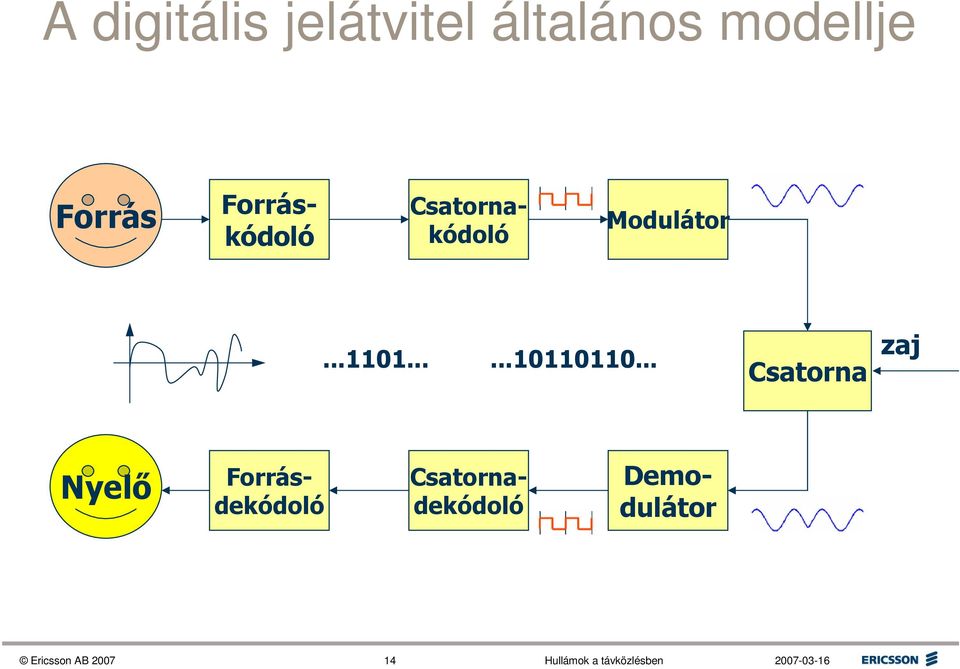 A digitális jelátvitel általános modellje

Forrás

Forrás-kódoló

Csatorna-kódoló

Modulátor

...1101...

...10110110...

Csatorna

zaj

Nyelő

Forrás-dekódoló

Csatorna-dekódoló

Demo-dulátor

© Ericsson AB 2007 14 Hullámok a távközlésben 2007-03-16 ERICSSON